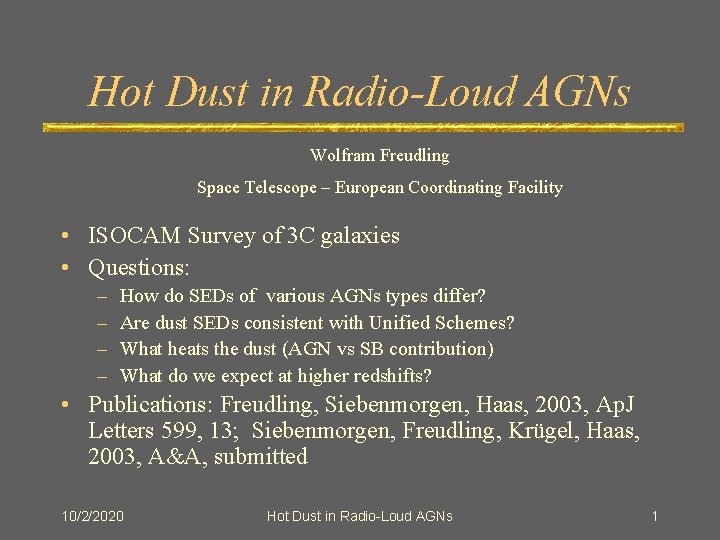 Hot Dust in Radio-Loud AGNs

Wolfram Freudling

Space Telescope – European Coordinating Facility

• ISOCAM Survey of 3C galaxies
• Questions:
– How do SEDs of various AGNs types differ?
– Are dust SEDs consistent with Unified Schemes?
– What heats the dust (AGN vs SB contribution)
– What do we expect at higher redshifts?
• Publications: Freudling, Siebenmorgen, Haas, 2003, ApJ Letters 599, 13; Siebenmorgen, Freudling, Krügel, Haas, 2003, A&A, submitted

10/2/2020 Hot Dust in Radio-Loud AGNs 1